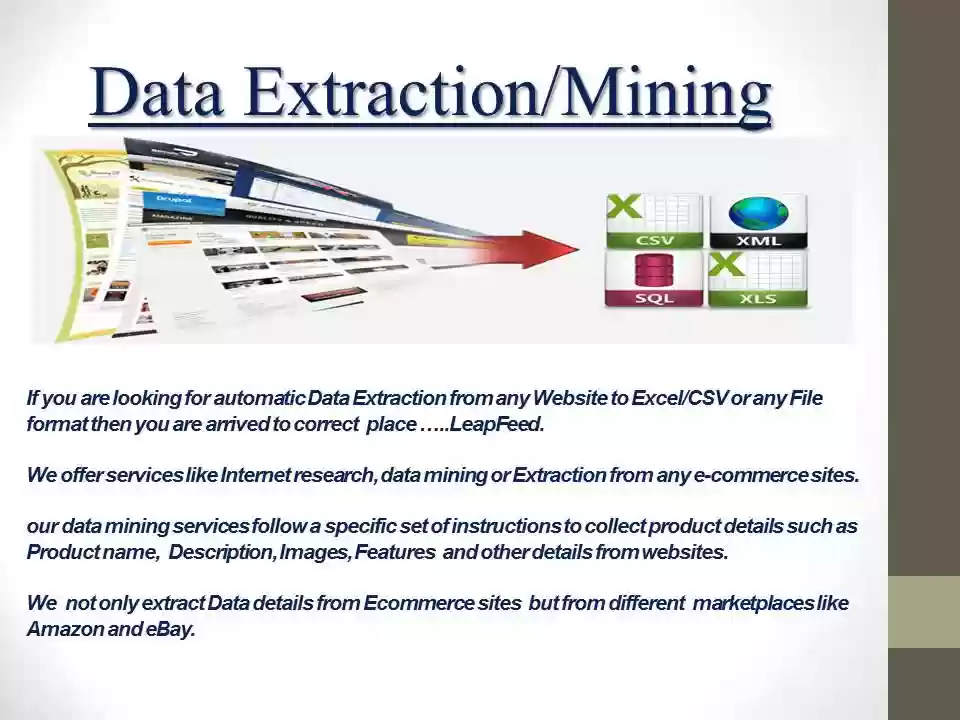 Data Extraction/Mining

Drupal

CSV

XML

SQL

XLS

If you are looking for automatic Data Extraction from any Website to Excel/CSV or any File format then you are arrived to correct place …..LeapFeed.

We offer services like Internet research, data mining or Extraction from any e-commerce sites.

our data mining services follow a specific set of instructions to collect product details such as Product name, Description, Images, Features and other details from websites.

We not only extract Data details from Ecommerce sites but from different marketplaces like Amazon and eBay.